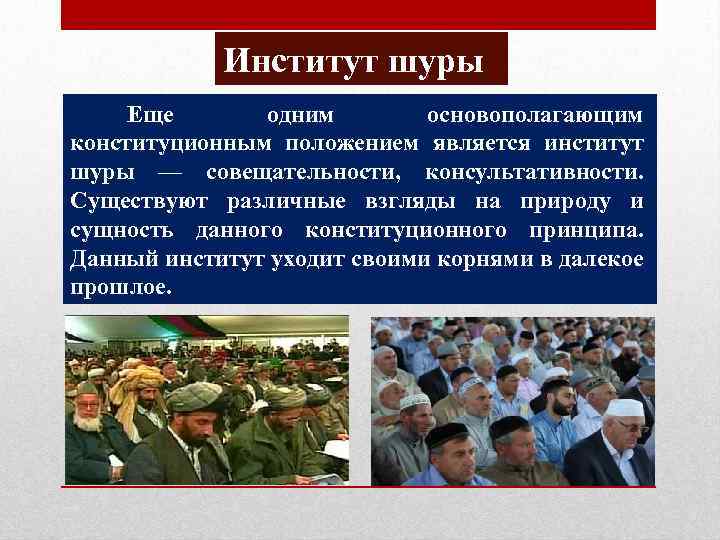 Институт шуры

Еще одним основополагающим конституционным положением является институт шуры — совещательности, консультативности. Существуют различные взгляды на природу и сущность данного конституционного принципа. Данный институт уходит своими корнями в далекое прошлое.